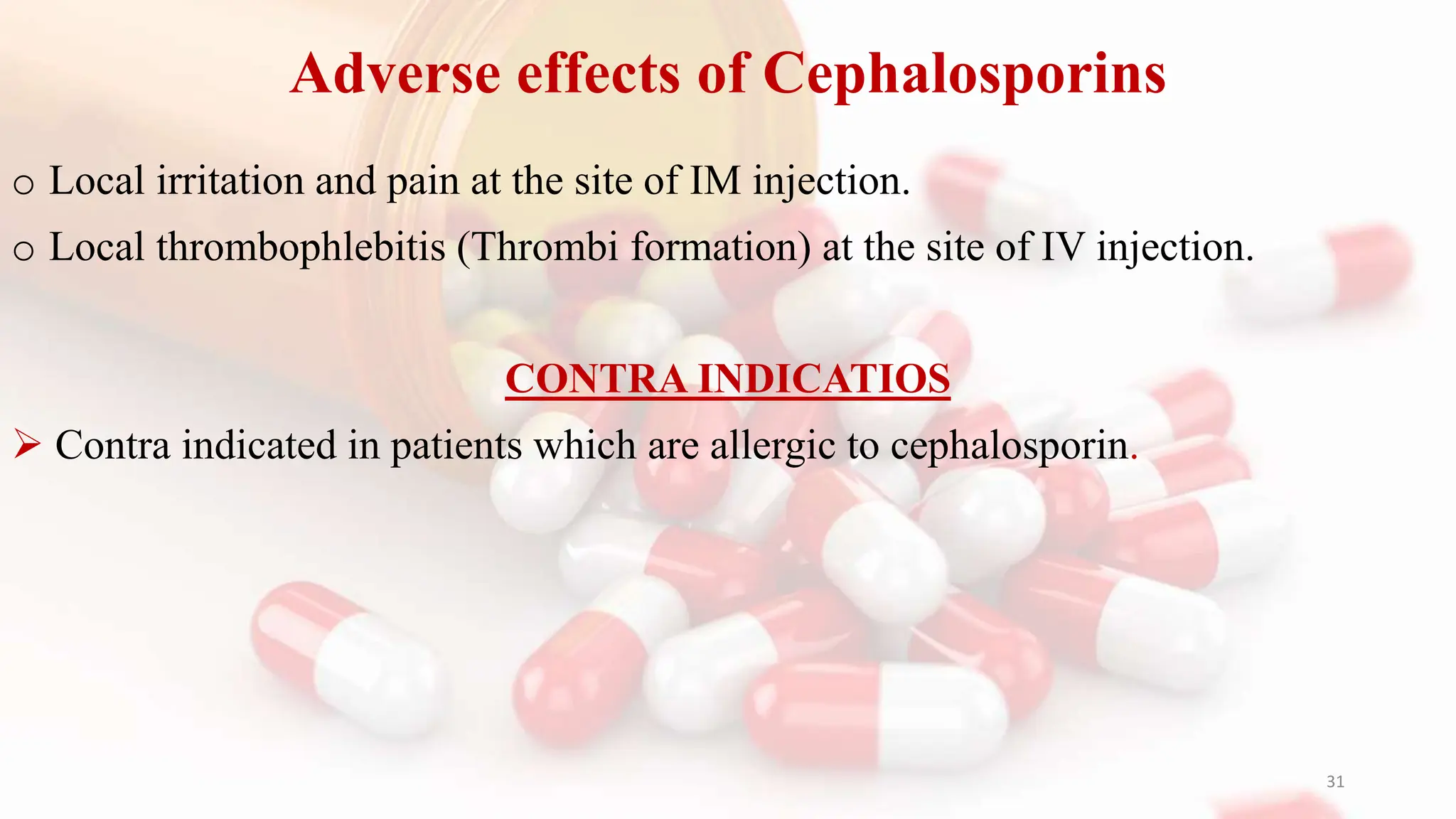 Adverse effects of Cephalosporins

o Local irritation and pain at the site of IM injection.

o Local thrombophlebitis (Thrombi formation) at the site of IV injection.

CONTRA INDICATIOS

➢ Contra indicated in patients which are allergic to cephalosporin.

31